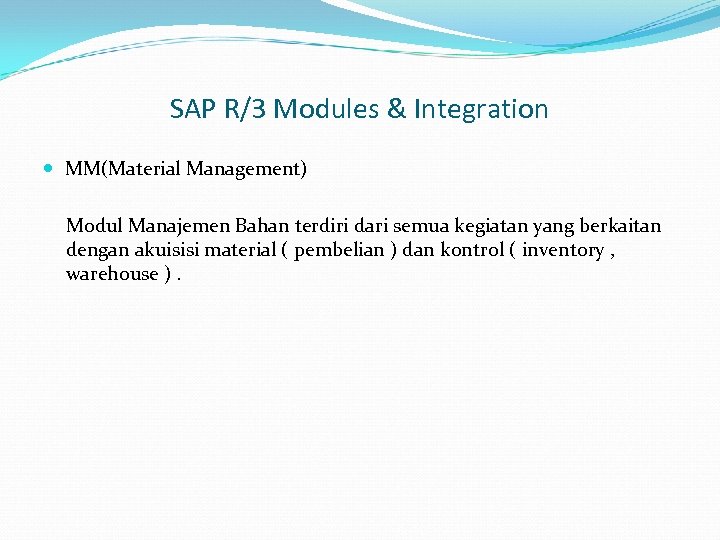 SAP R/3 Modules & Integration

MM(Material Management)

Modul Manajemen Bahan terdiri dari semua kegiatan yang berkaitan dengan akuisisi material ( pembelian ) dan kontrol ( inventory , warehouse ) .